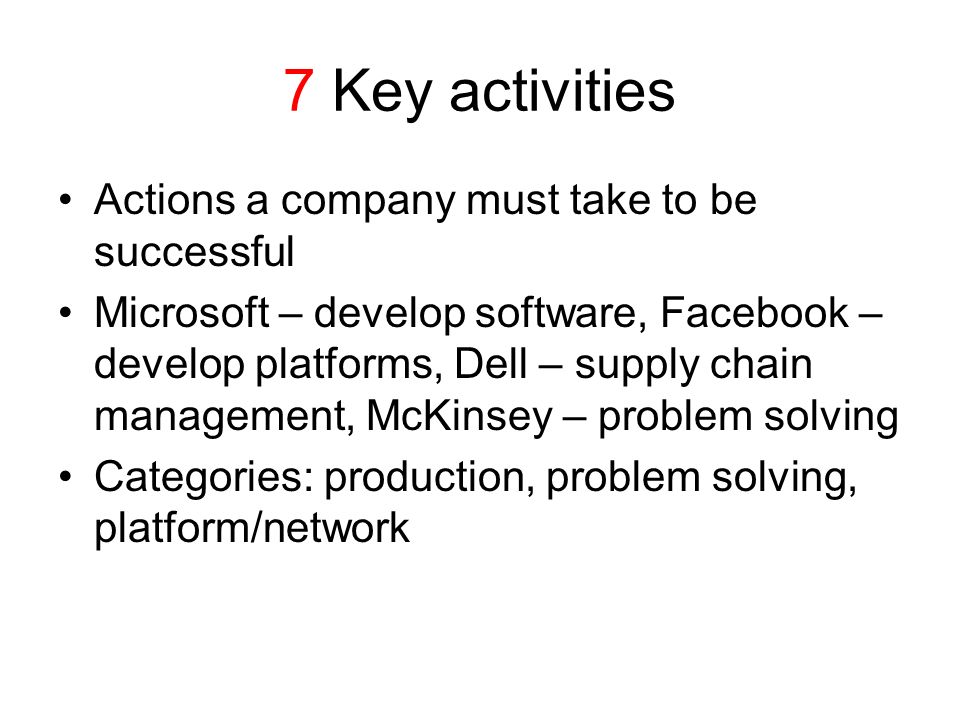 7 Key activities

• Actions a company must take to be successful

• Microsoft – develop software, Facebook – develop platforms, Dell – supply chain management, McKinsey – problem solving

• Categories: production, problem solving, platform/network